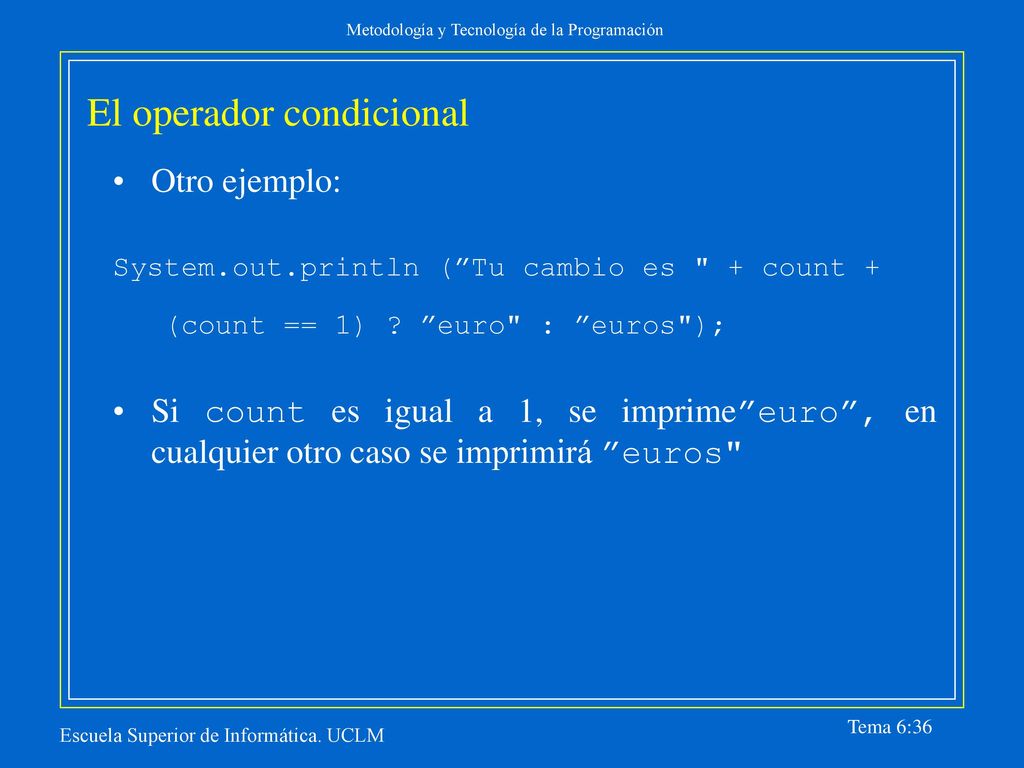 Metodología y Tecnología de la Programación

El operador condicional

• Otro ejemplo:

System.out.println (”Tu cambio es " + count +
(count == 1) ? ”euro" : ”euros");

• Si count es igual a 1, se imprime”euro”, en cualquier otro caso se imprimirá ”euros"

Escuela Superior de Informática. UCLM

Tema 6:36